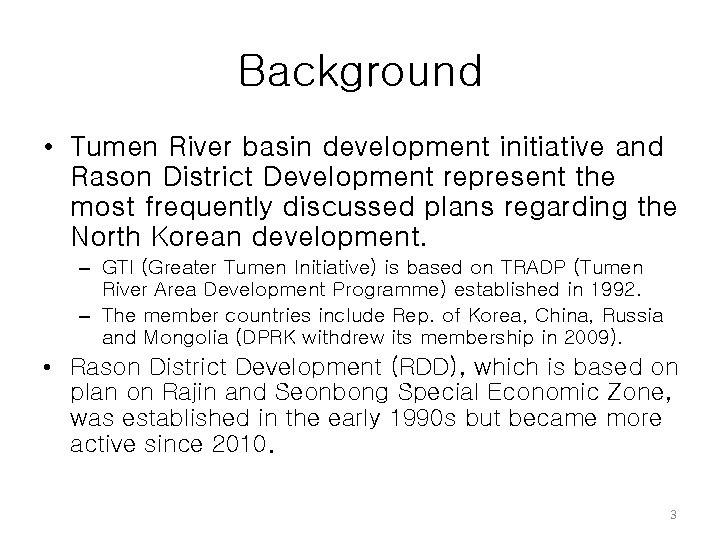 Background

• Tumen River basin development initiative and Rason District Development represent the most frequently discussed plans regarding the North Korean development.

– GTI (Greater Tumen Initiative) is based on TRADP (Tumen River Area Development Programme) established in 1992.

– The member countries include Rep. of Korea, China, Russia and Mongolia (DPRK withdrew its membership in 2009).

• Rason District Development (RDD), which is based on plan on Rajin and Seonbong Special Economic Zone, was established in the early 1990s but became more active since 2010.

3